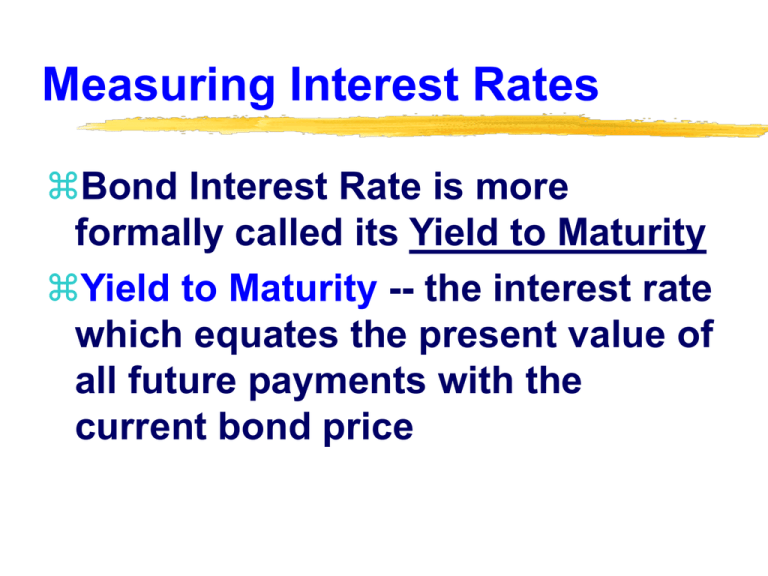 Measuring Interest Rates

⌘Bond Interest Rate is more formally called its Yield to Maturity

⌘Yield to Maturity -- the interest rate which equates the present value of all future payments with the current bond price